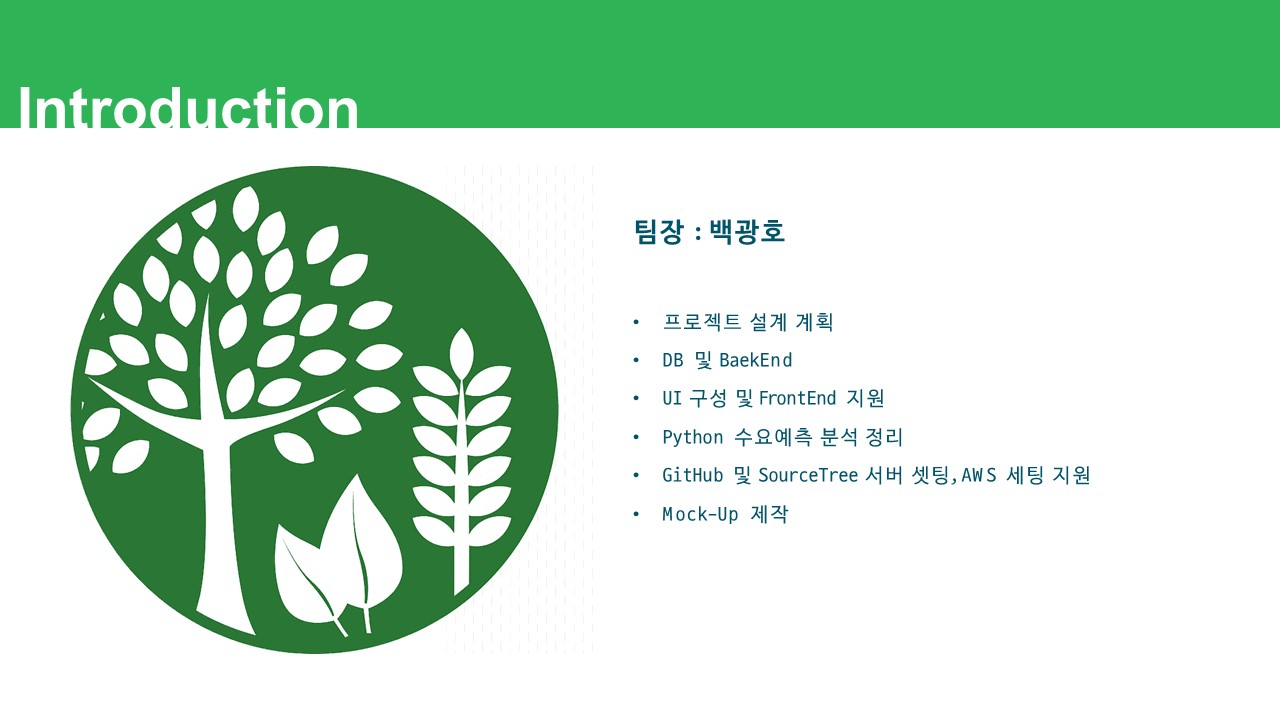 Introduction

팀장 : 백광호

• 프로젝트 설계 계획
• DB 및 BaekEnd
• UI 구성 및 FrontEnd 지원
• Python 수요예측 분석 정리
• GitHub 및 SourceTree 서버 셋팅,AWS 세팅 지원
• Mock-Up 제작